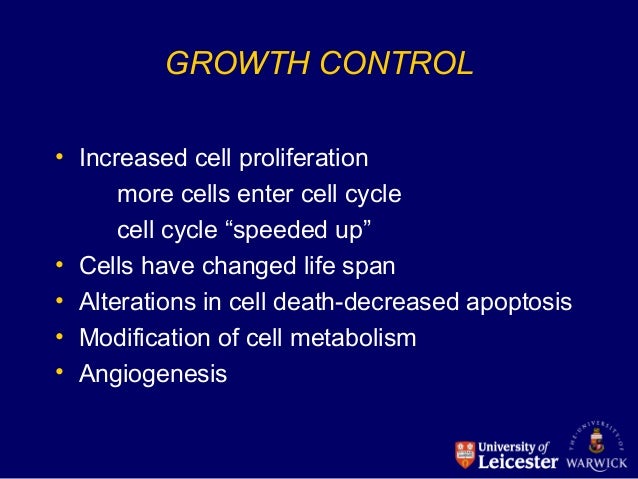 GROWTH CONTROL

• Increased cell proliferation
more cells enter cell cycle
cell cycle “speeded up”
• Cells have changed life span
• Alterations in cell death-decreased apoptosis
• Modification of cell metabolism
• Angiogenesis

University of Leicester
THE UNIVERSITY OF WARWICK